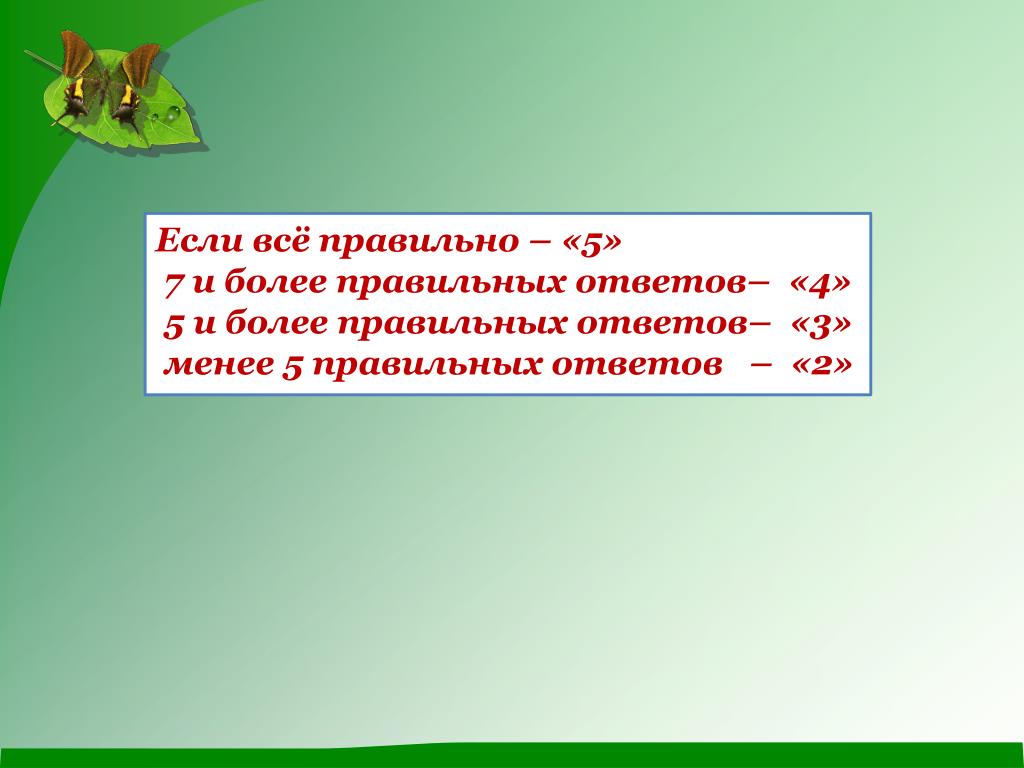 Если всё правильно – «5»
7 и более правильных ответов– «4»
5 и более правильных ответов– «3»
менее 5 правильных ответов – «2»